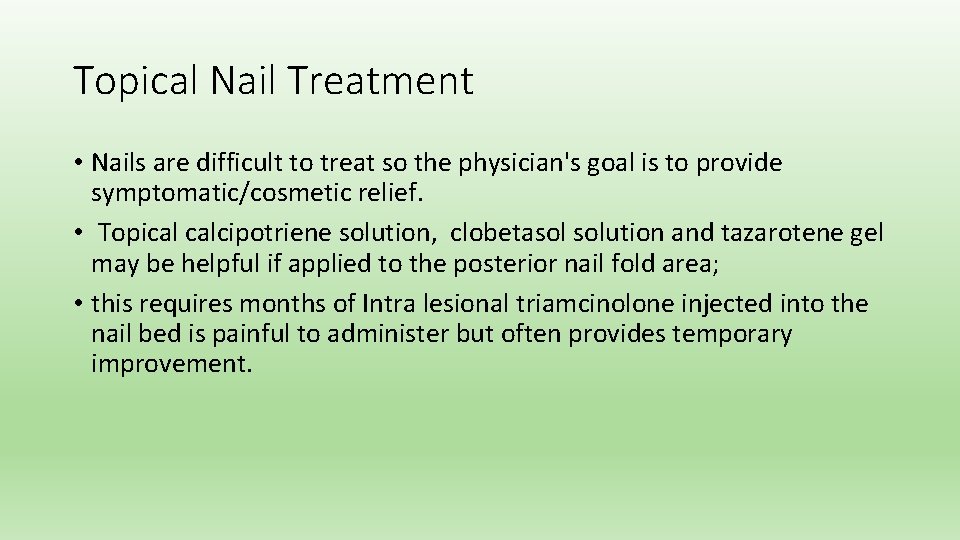 Topical Nail Treatment

• Nails are difficult to treat so the physician's goal is to provide symptomatic/cosmetic relief.

• Topical calcipotriene solution, clobetasol solution and tazarotene gel may be helpful if applied to the posterior nail fold area;

• this requires months of Intra lesional triamcinolone injected into the nail bed is painful to administer but often provides temporary improvement.